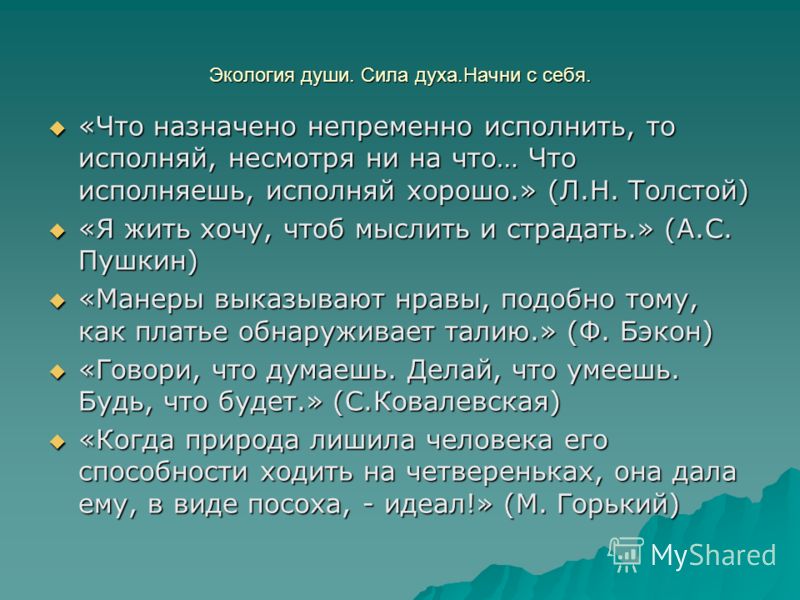 Экология души. Сила духа.Начни с себя.

«Что назначено непременно исполнить, то исполняй, несмотря ни на что… Что исполняешь, исполняй хорошо.» (Л.Н. Толстой)

«Я жить хочу, чтоб мыслить и страдать.» (А.С. Пушкин)

«Манеры выказывают нравы, подобно тому, как платье обнаруживает талию.» (Ф. Бэкон)

«Говори, что думаешь. Делай, что умеешь. Будь, что будет.» (С.Ковалевская)

«Когда природа лишила человека его способности ходить на четвереньках, она дала ему, в виде посоха, - идеал!» (М. Горький)

MyShared